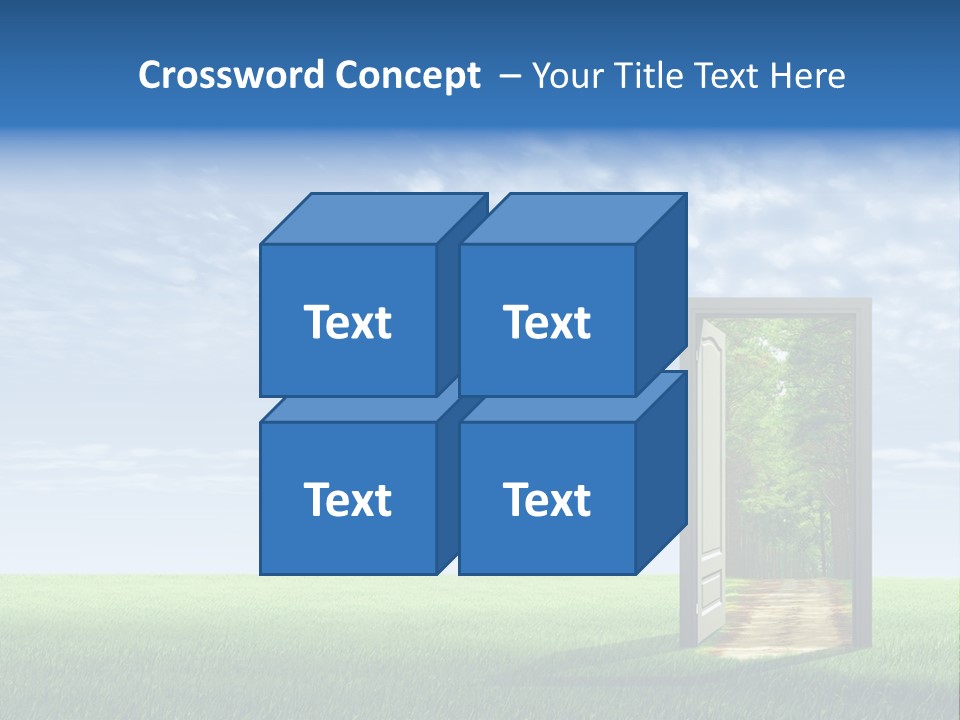 Crossword Concept – Your Title Text Here

Text

Text

Text

Text